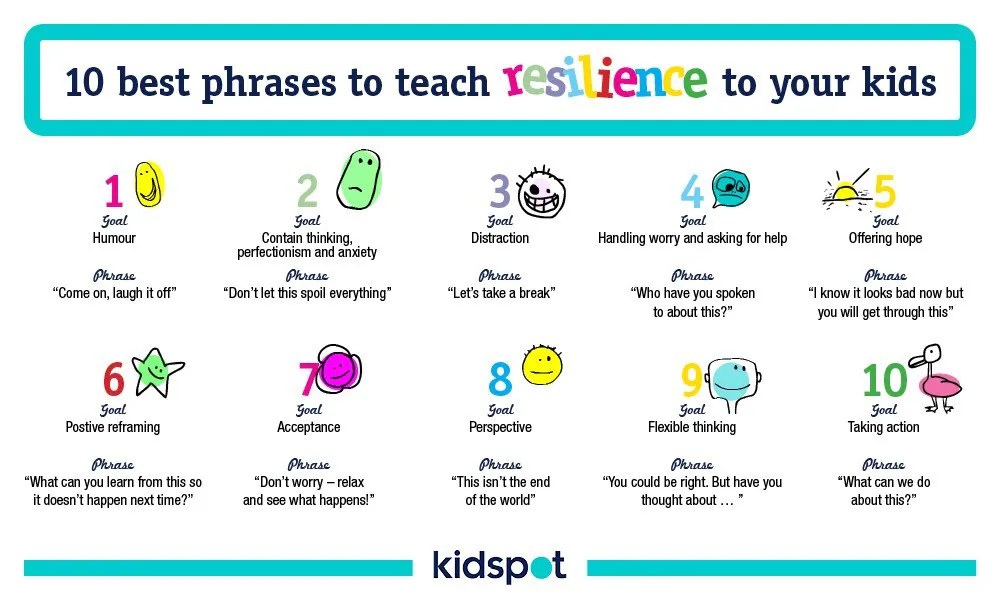 10 best phrases to teach resilience to your kids

1
Goal
Humour
Phrase
"Come on, laugh it off"

2
Goal
Contain thinking, perfectionism and anxiety
Phrase
"Don't let this spoil everything"

3
Goal
Distraction
Phrase
"Let's take a break"

4
Goal
Handling worry and asking for help
Phrase
"Who have you spoken to about this?"

5
Goal
Offering hope
Phrase
"I know it looks bad now but you will get through this"

6
Goal
Postive reframing
Phrase
"What can you learn from this so it doesn't happen next time?"

7
Goal
Acceptance
Phrase
"Don't worry – relax and see what happens!"

8
Goal
Perspective
Phrase
"This isn't the end of the world"

9
Goal
Flexible thinking
Phrase
"You could be right. But have you thought about … "

10
Goal
Taking action
Phrase
"What can we do about this?"

kidspot